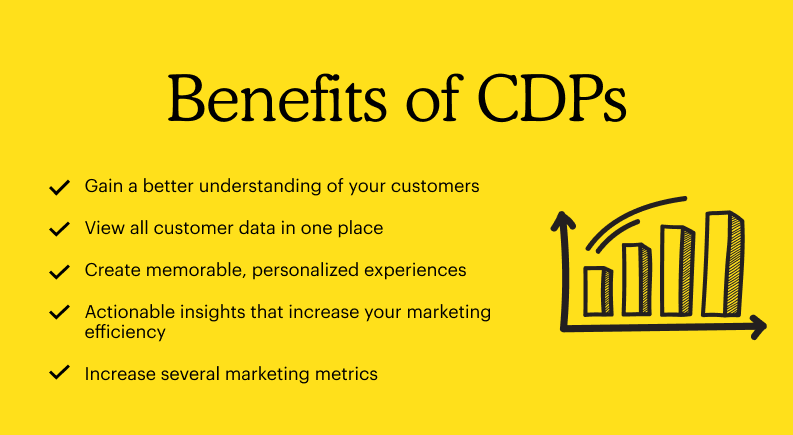 Benefits of CDPs

✓ Gain a better understanding of your customers

✓ View all customer data in one place

✓ Create memorable, personalized experiences

✓ Actionable insights that increase your marketing efficiency

✓ Increase several marketing metrics